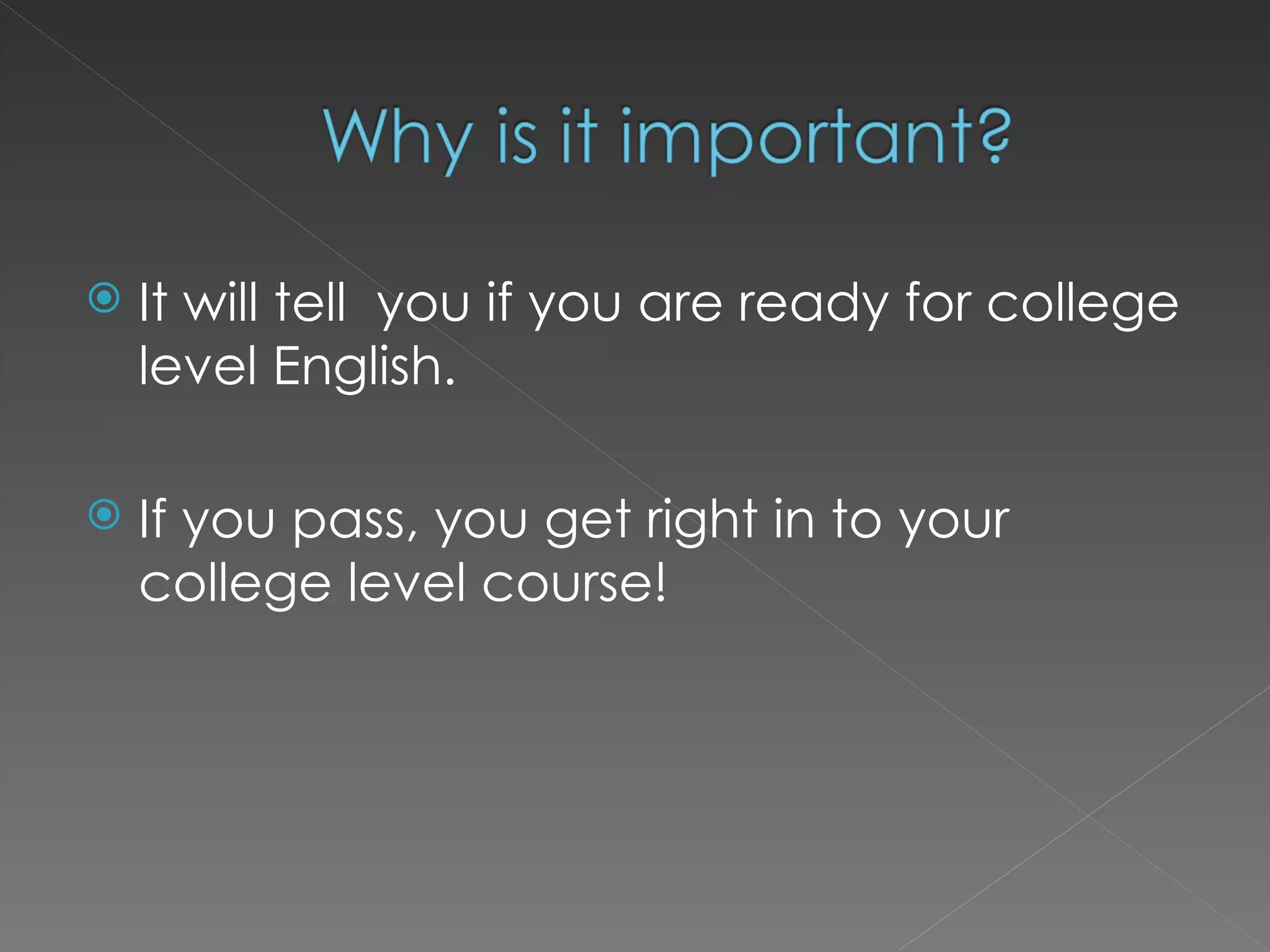 Why is it important?

It will tell  you if you are ready for college level English.

If you pass, you get right in to your college level course!